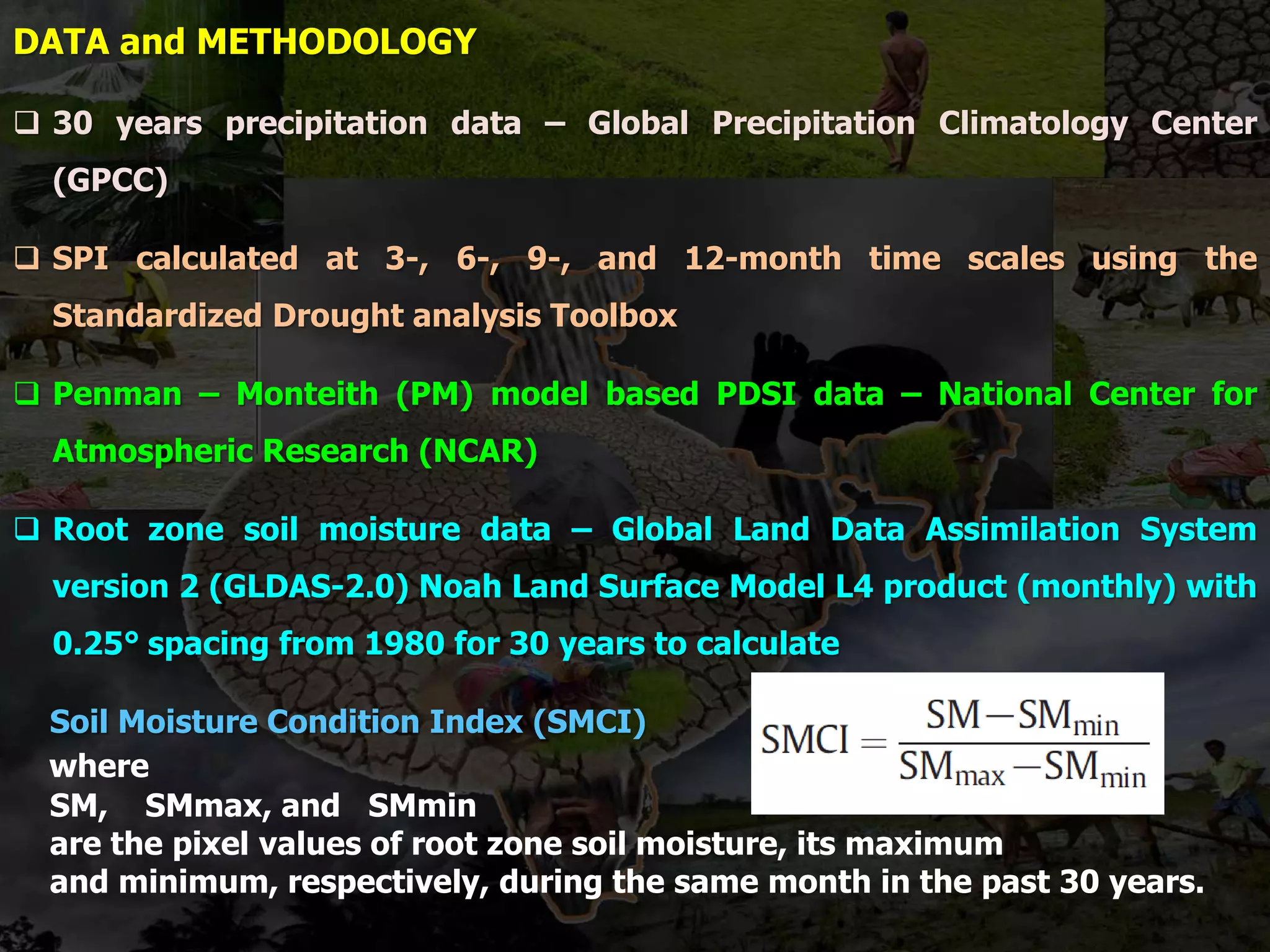 DATA and METHODOLOGY

❑ 30 years precipitation data – Global Precipitation Climatology Center (GPCC)

❑ SPI calculated at 3-, 6-, 9-, and 12-month time scales using the Standardized Drought analysis Toolbox

❑ Penman – Monteith (PM) model based PDSI data – National Center for Atmospheric Research (NCAR)

❑ Root zone soil moisture data – Global Land Data Assimilation System version 2 (GLDAS-2.0) Noah Land Surface Model L4 product (monthly) with 0.25° spacing from 1980 for 30 years to calculate

Soil Moisture Condition Index (SMCI)

$SMCI = \frac{SM - SM_{min}}{SM_{max} - SM_{min}}$

where
SM, SMmax, and SMmin
are the pixel values of root zone soil moisture, its maximum and minimum, respectively, during the same month in the past 30 years.